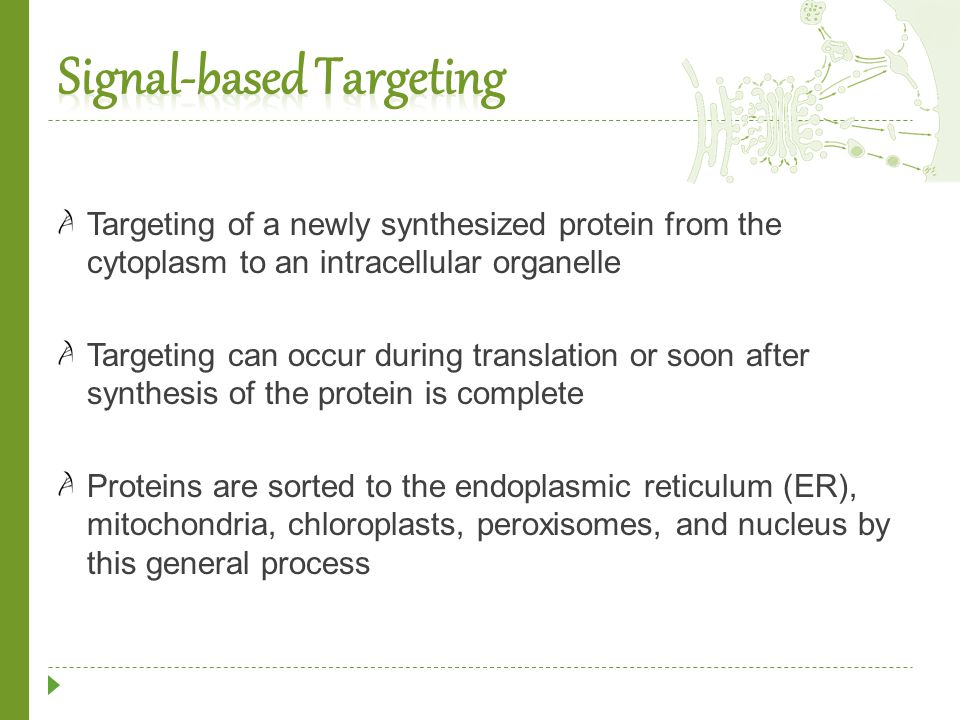 Signal-based Targeting

Targeting of a newly synthesized protein from the cytoplasm to an intracellular organelle

Targeting can occur during translation or soon after synthesis of the protein is complete

Proteins are sorted to the endoplasmic reticulum (ER), mitochondria, chloroplasts, peroxisomes, and nucleus by this general process